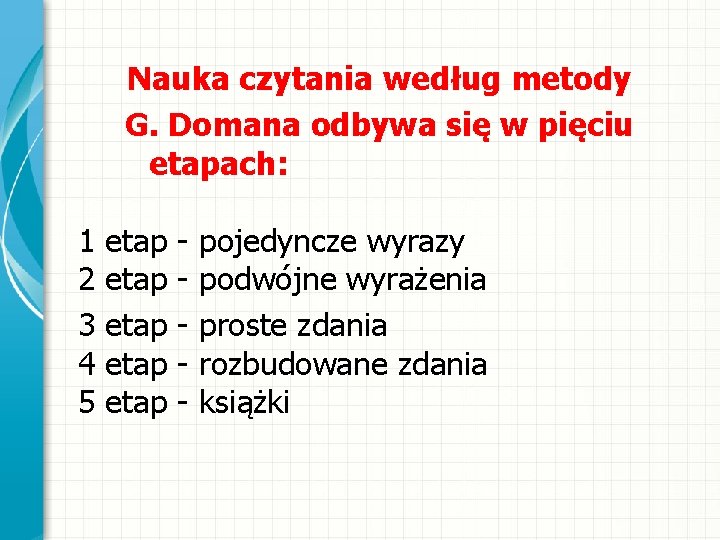 Nauka czytania według metody G. Domana odbywa się w pięciu etapach:

1 etap - pojedyncze wyrazy
2 etap - podwójne wyrażenia
3 etap - proste zdania
4 etap - rozbudowane zdania
5 etap - książki